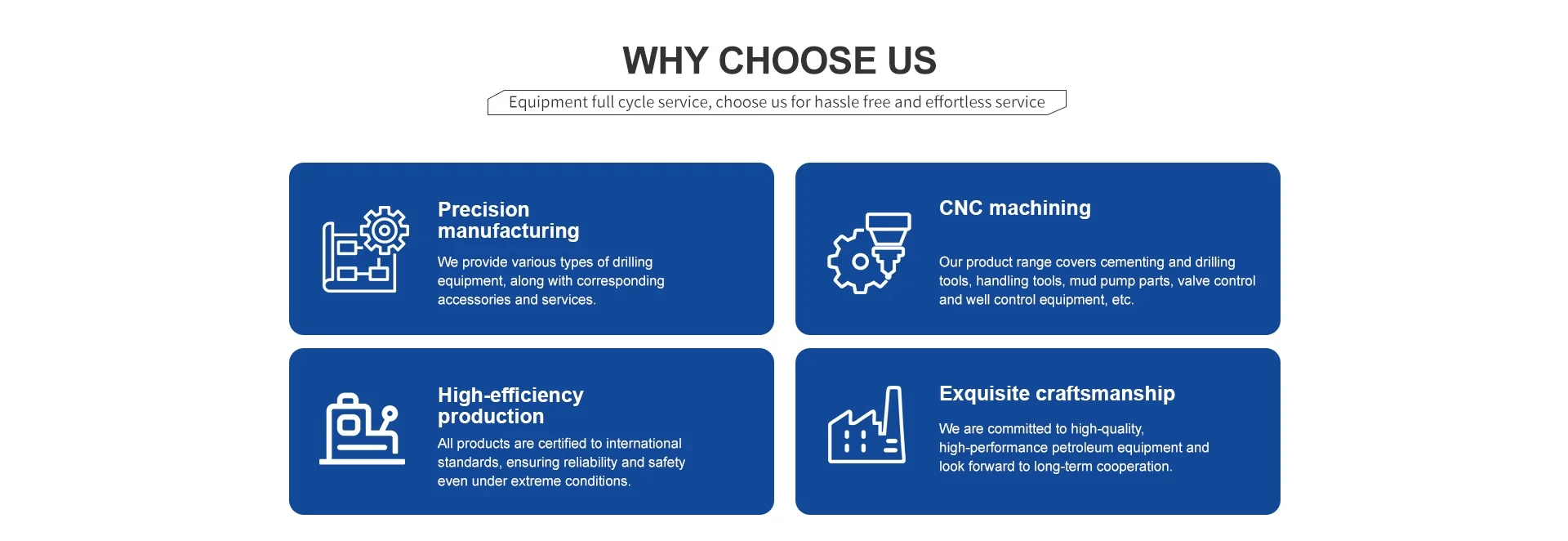 WHY CHOOSE US

Equipment full cycle service, choose us for hassle free and effortless service

Precision manufacturing

We provide various types of drilling equipment, along with corresponding accessories and services.

CNC machining

Our product range covers cementing and drilling tools, handling tools, mud pump parts, valve control and well control equipment, etc.

High-efficiency production

All products are certified to international standards, ensuring reliability and safety even under extreme conditions.

Exquisite craftsmanship

We are committed to high-quality, high-performance petroleum equipment and look forward to long-term cooperation.